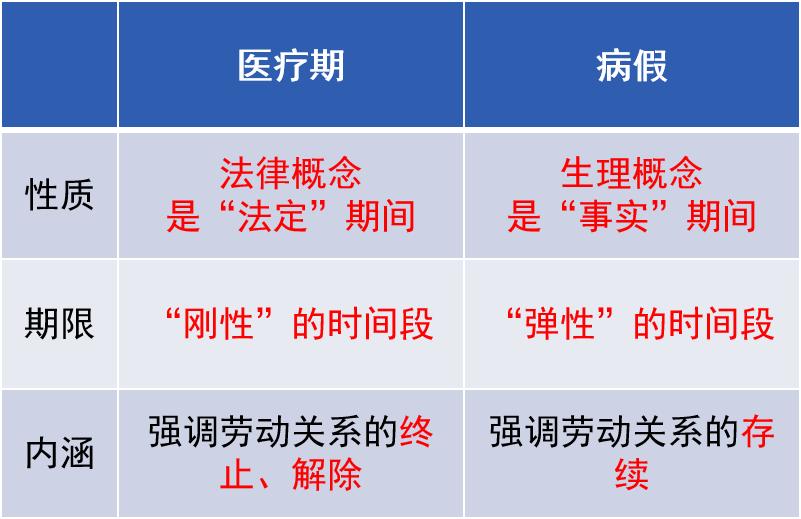 |  | 医疗期 | 病假 |
|---|---|---|
| 性质 | 法律概念 是“法定”期间 | 生理概念 是“事实”期间 |
| 期限 | “刚性”的时间段 | “弹性”的时间段 |
| 内涵 | 强调劳动关系的终止、解除 | 强调劳动关系的存续 |